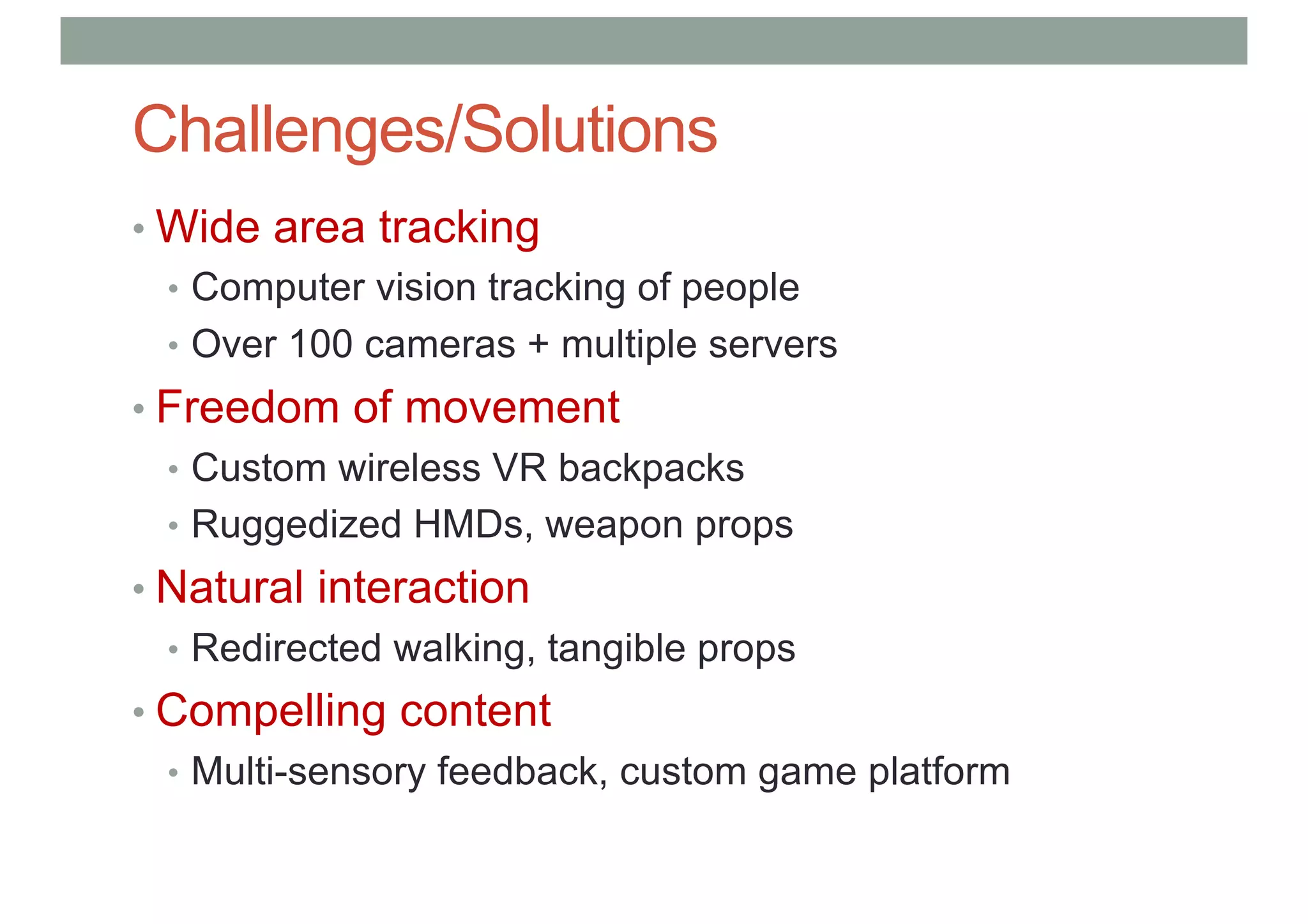 Challenges/Solutions

• Wide area tracking
  • Computer vision tracking of people
  • Over 100 cameras + multiple servers
• Freedom of movement
  • Custom wireless VR backpacks
  • Ruggedized HMDs, weapon props
• Natural interaction
  • Redirected walking, tangible props
• Compelling content
  • Multi-sensory feedback, custom game platform